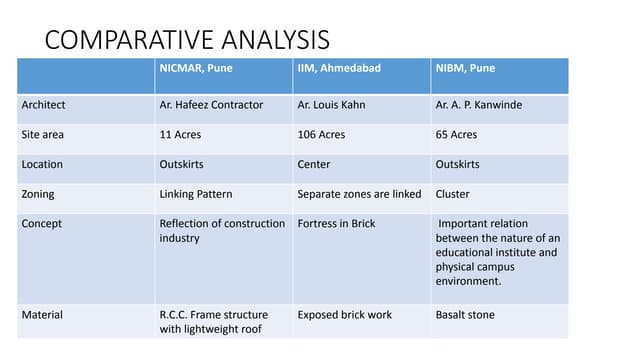 COMPARATIVE ANALYSIS

| | NICMAR, Pune | IIM, Ahmedabad | NIBM, Pune |
|---|---|---|---|
| Architect | Ar. Hafeez Contractor | Ar. Louis Kahn | Ar. A. P. Kanwinde |
| Site area | 11 Acres | 106 Acres | 65 Acres |
| Location | Outskirts | Center | Outskirts |
| Zoning | Linking Pattern | Separate zones are linked | Cluster |
| Concept | Reflection of construction industry | Fortress in Brick | Important relation between the nature of an educational institute and physical campus environment. |
| Material | R.C.C. Frame structure with lightweight roof | Exposed brick work | Basalt stone |